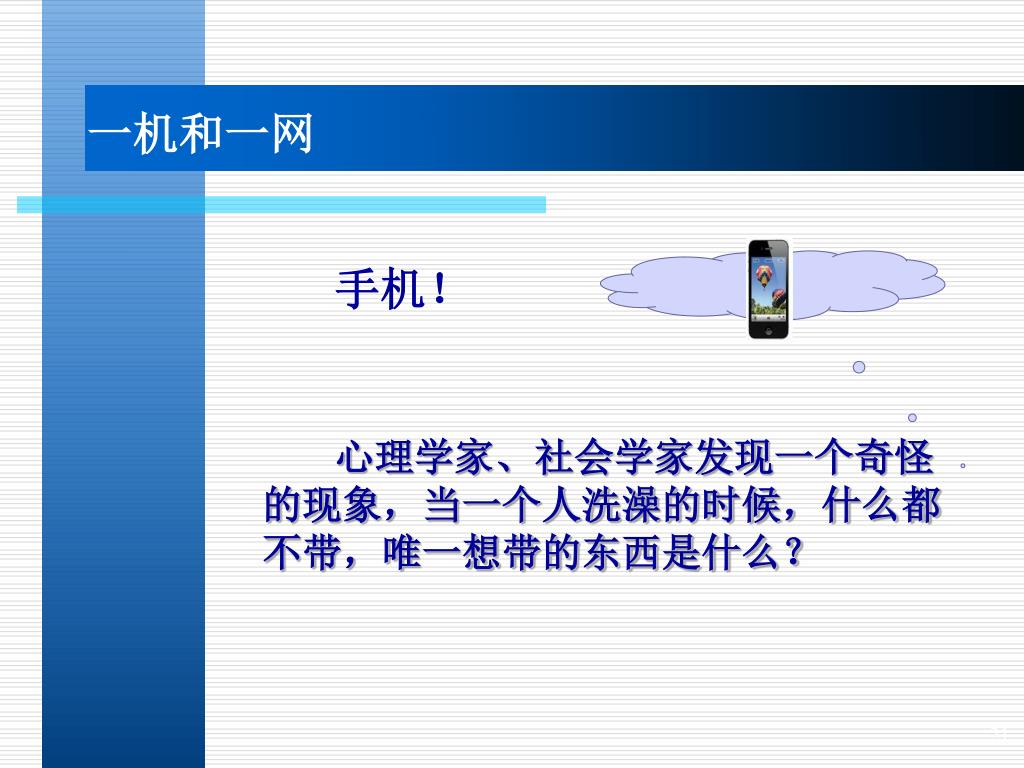 一机和一网

手机！

心理学家、社会学家发现一个奇怪的现象，当一个人洗澡的时候，什么都不带，唯一想带的东西是什么？